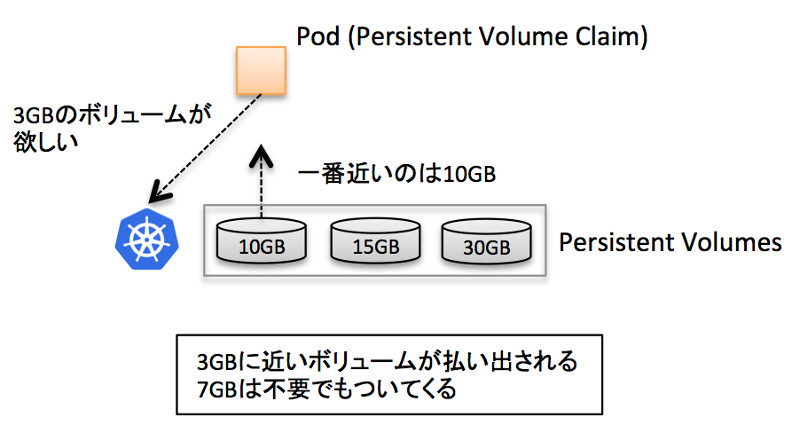 Pod (Persistent Volume Claim)

3GBのボリュームが欲しい

一番近いのは10GB

10GB

15GB

30GB

Persistent Volumes

3GBに近いボリュームが払い出される
7GBは不要でもついてくる